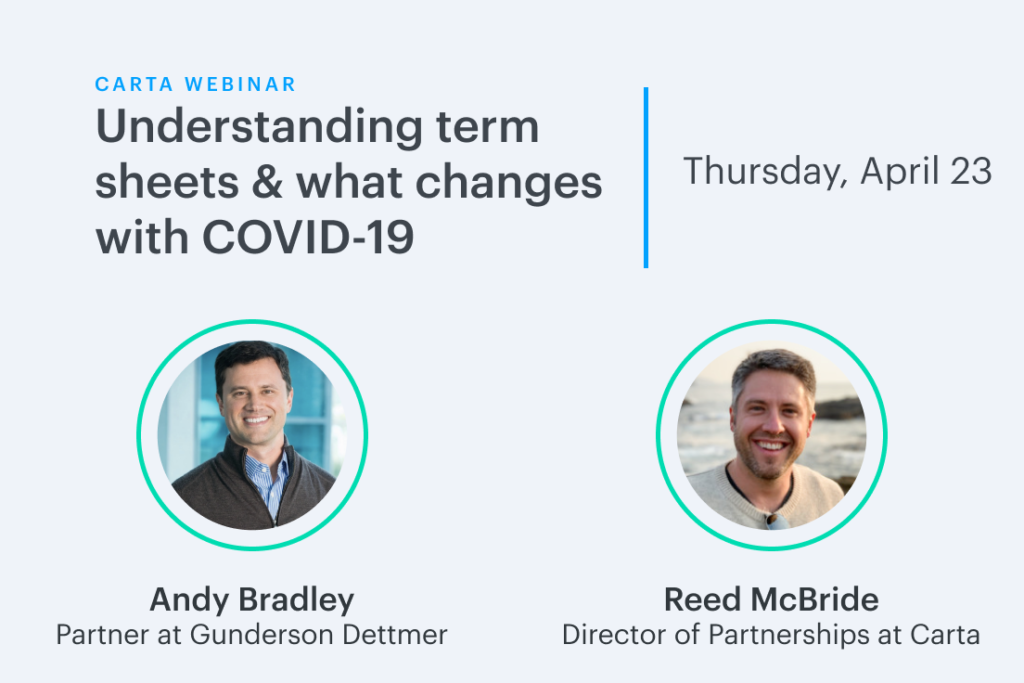 CARTA WEBINAR

Understanding term sheets & what changes with COVID-19

Thursday, April 23

Andy Bradley
Partner at Gunderson Dettmer

Reed McBride
Director of Partnerships at Carta